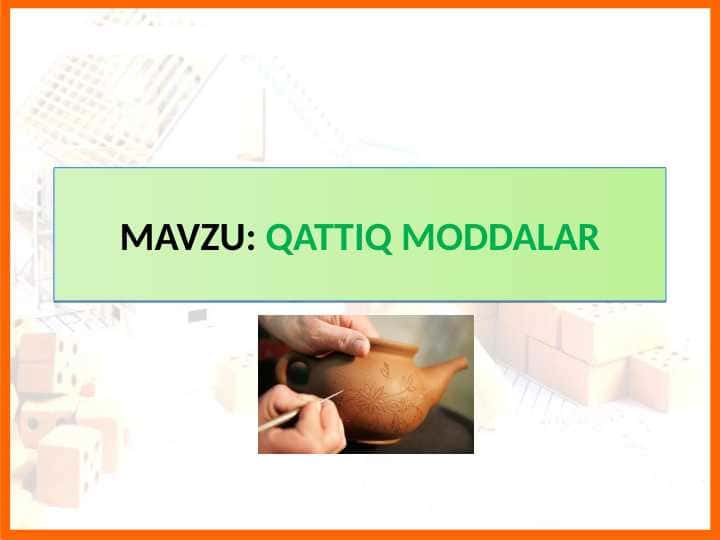 MAVZU: QATTIQ MODDALAR